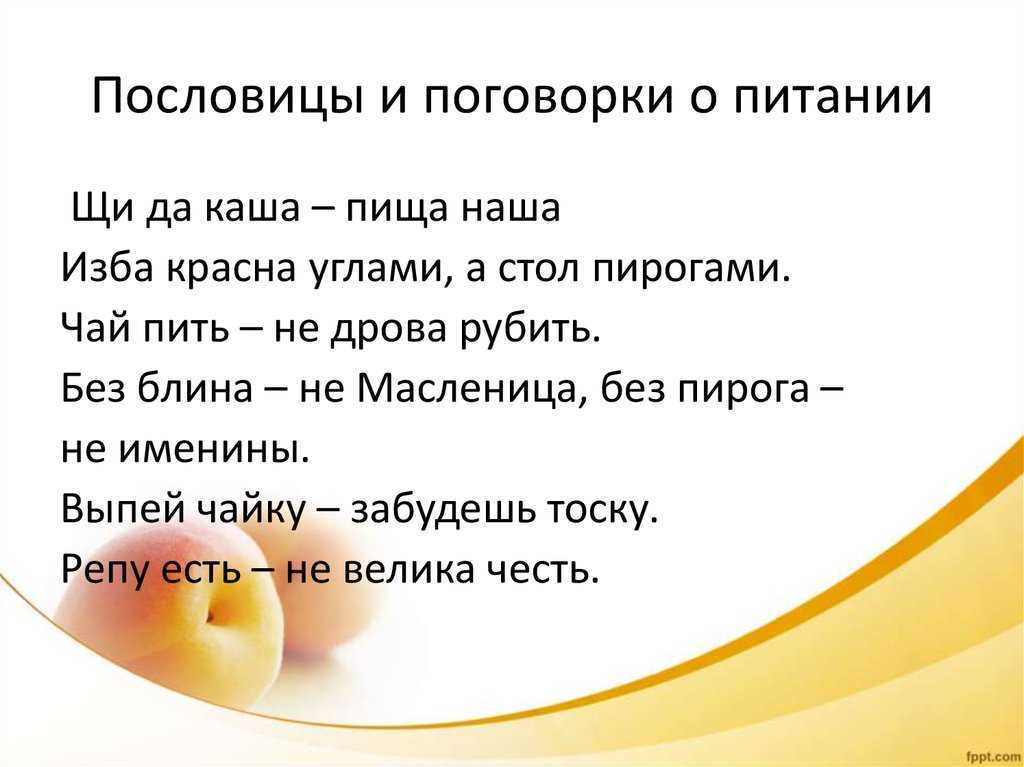 Пословицы и поговорки о питании

Щи да каша – пища наша
Изба красна углами, а стол пирогами.
Чай пить – не дрова рубить.
Без блина – не Масленица, без пирога – не именины.
Выпей чайку – забудешь тоску.
Репу есть – не велика честь.

fppt.com